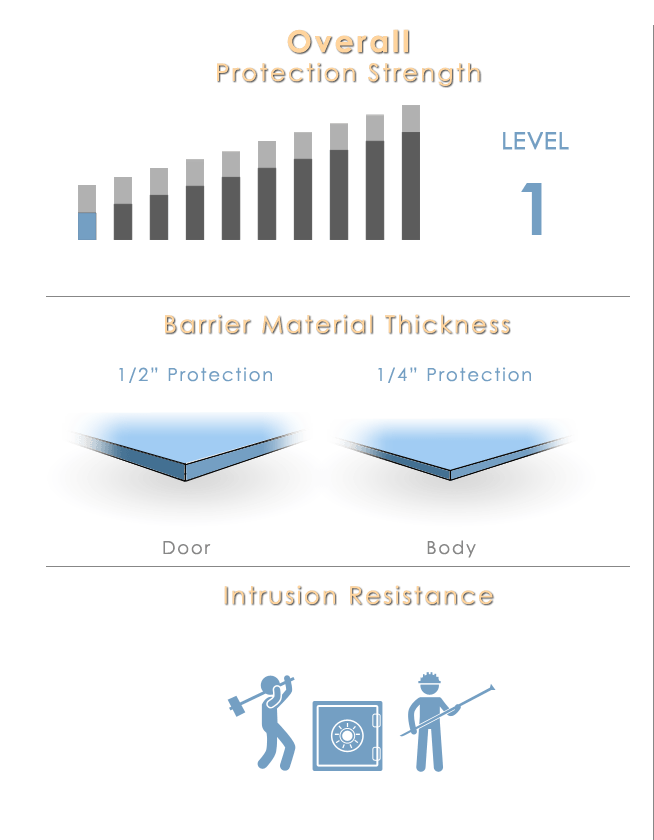 Overall
Protection Strength

LEVEL
1

Barrier Material Thickness

1/2" Protection

1/4" Protection

Door

Body

Intrusion Resistance